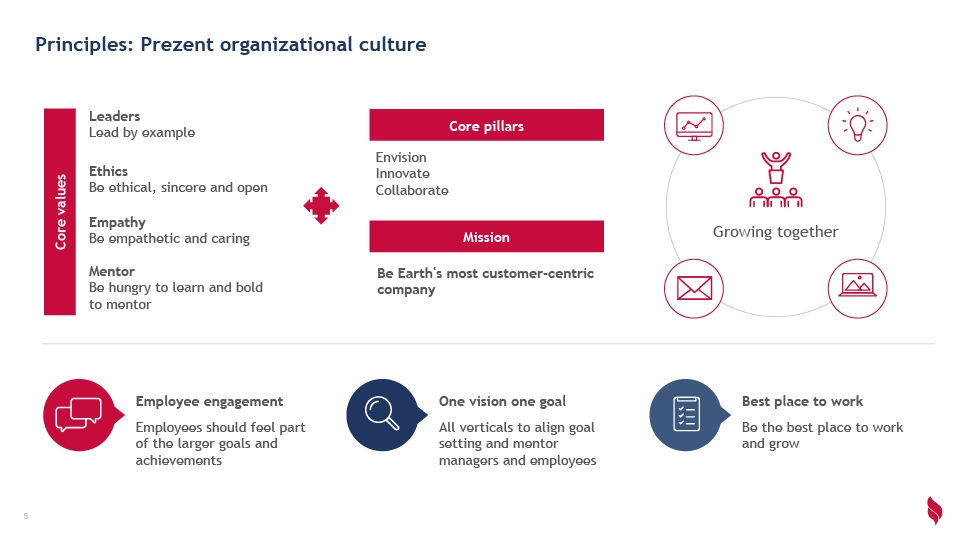 Principles: Prezent organizational culture

Core values

Leaders
Lead by example

Ethics
Be ethical, sincere and open

Empathy
Be empathetic and caring

Mentor
Be hungry to learn and bold to mentor

Core pillars

Envision
Innovate
Collaborate

Mission

Be Earth's most customer-centric company

Growing together

Employee engagement
Employees should feel part of the larger goals and achievements

One vision one goal
All verticals to align goal setting and mentor managers and employees

Best place to work
Be the best place to work and grow

5